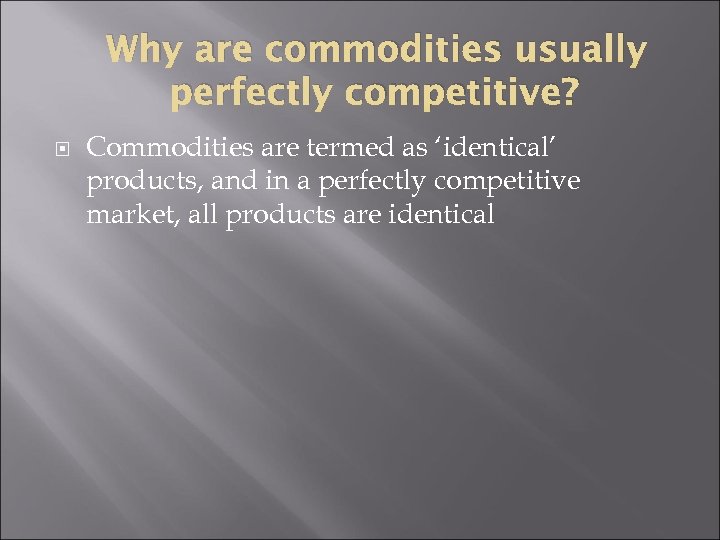 Why are commodities usually perfectly competitive?

Commodities are termed as ‘identical’ products, and in a perfectly competitive market, all products are identical